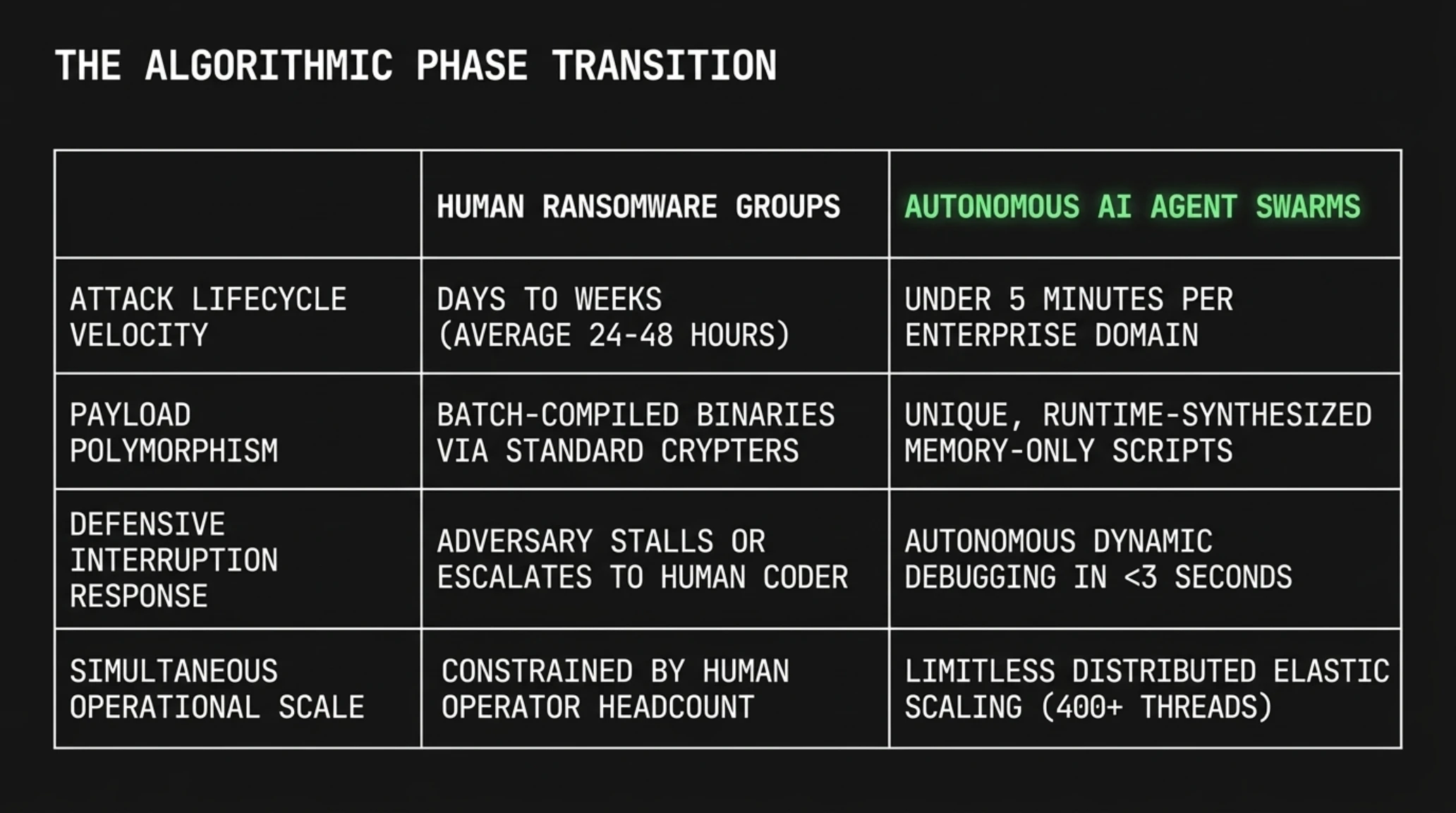 THE ALGORITHMIC PHASE TRANSITION

| | HUMAN RANSOMWARE GROUPS | AUTONOMOUS AI AGENT SWARMS |
|---|---|---|
| ATTACK LIFECYCLE VELOCITY | DAYS TO WEEKS (AVERAGE 24-48 HOURS) | UNDER 5 MINUTES PER ENTERPRISE DOMAIN |
| PAYLOAD POLYMORPHISM | BATCH-COMPILED BINARIES VIA STANDARD CRYPTERS | UNIQUE, RUNTIME-SYNTHESIZED MEMORY-ONLY SCRIPTS |
| DEFENSIVE INTERRUPTION RESPONSE | ADVERSARY STALLS OR ESCALATES TO HUMAN CODER | AUTONOMOUS DYNAMIC DEBUGGING IN <3 SECONDS |
| SIMULTANEOUS OPERATIONAL SCALE | CONSTRAINED BY HUMAN OPERATOR HEADCOUNT | LIMITLESS DISTRIBUTED ELASTIC SCALING (400+ THREADS) |